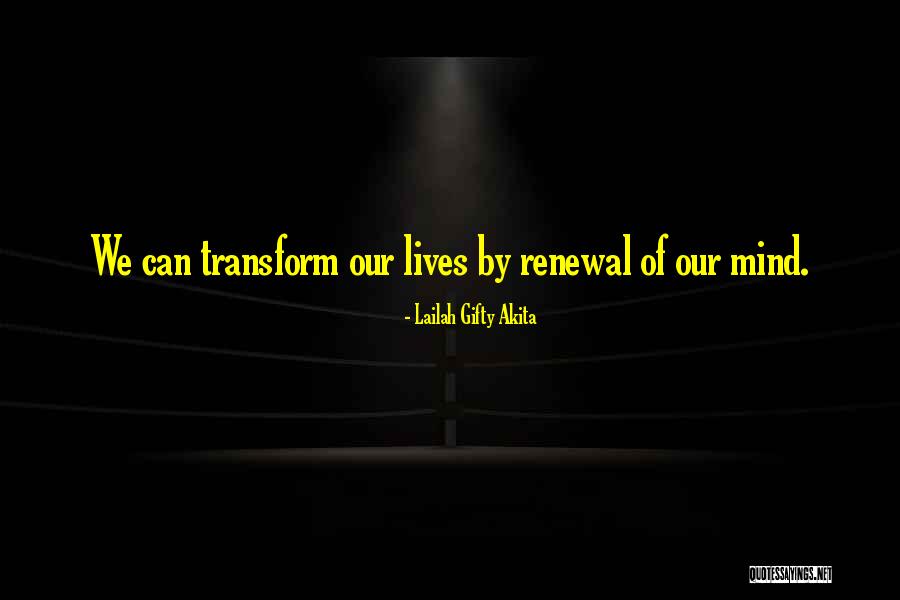 We can transform our lives by renewal of our mind.

- Lailah Gifty Akita

QUOTESSAYINGS.NET